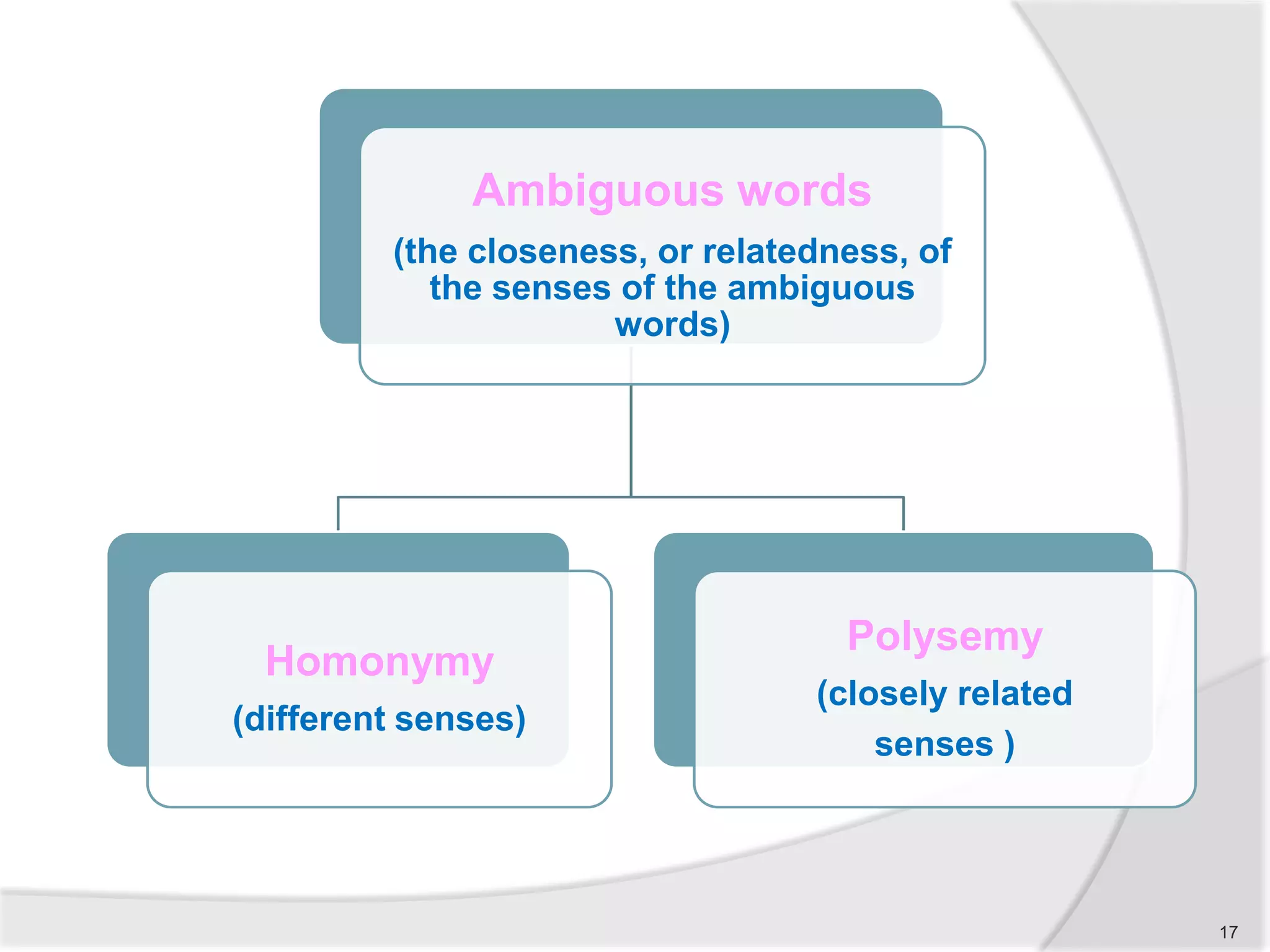 Ambiguous words

(the closeness, or relatedness, of the senses of the ambiguous words)

Homonymy

(different senses)

Polysemy

(closely related senses )

17